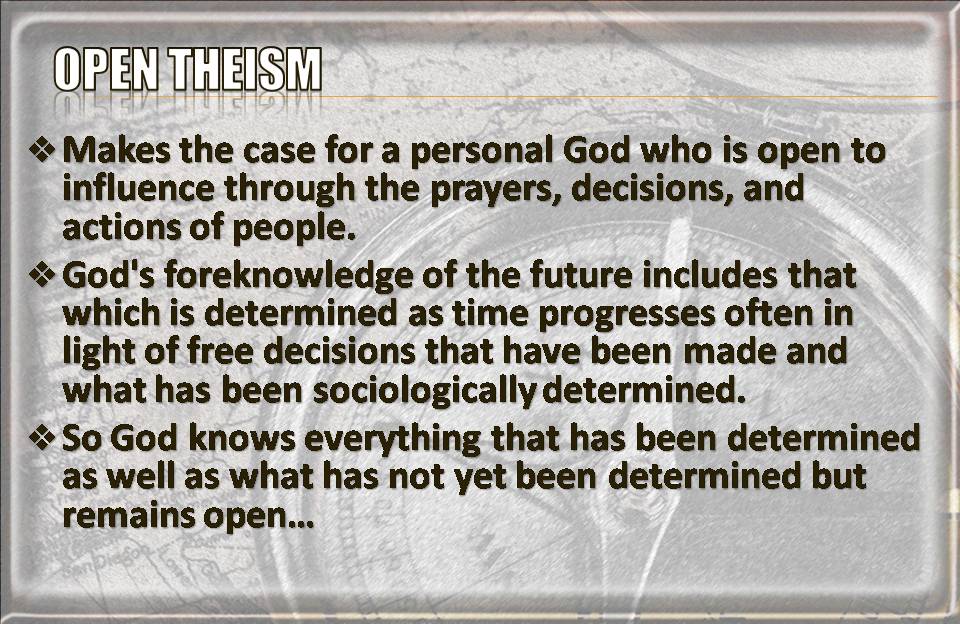 OPEN THEISM

❖ Makes the case for a personal God who is open to influence through the prayers, decisions, and actions of people.

❖ God's foreknowledge of the future includes that which is determined as time progresses often in light of free decisions that have been made and what has been sociologically determined.

❖ So God knows everything that has been determined as well as what has not yet been determined but remains open...